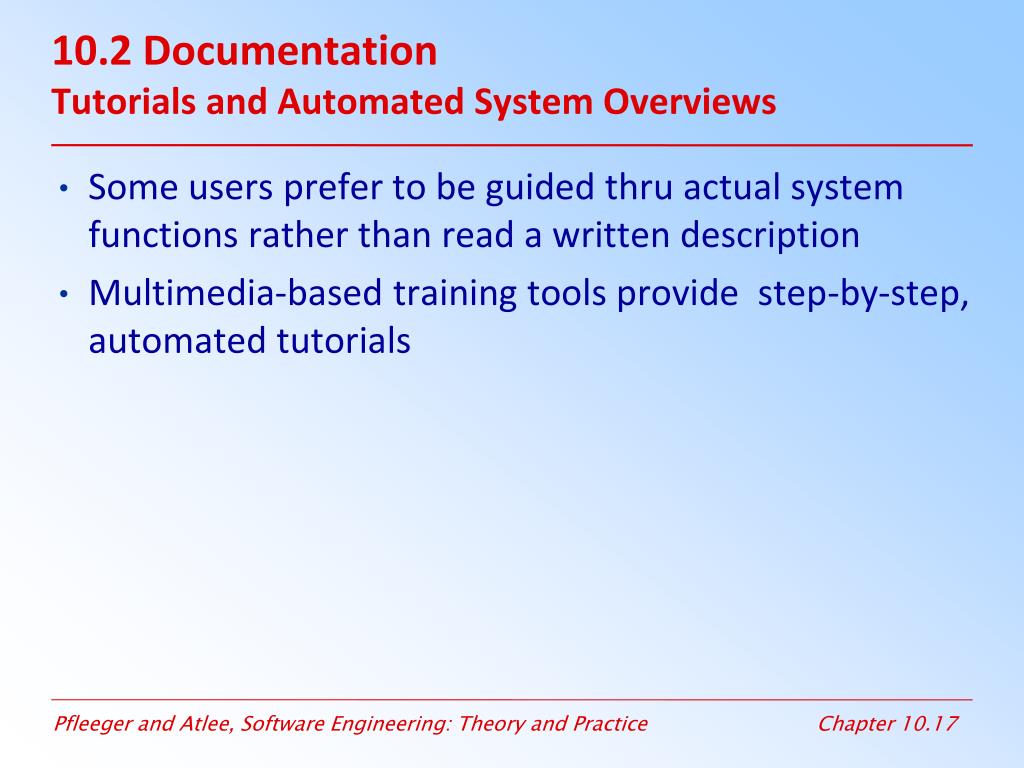 10.2 Documentation
Tutorials and Automated System Overviews

• Some users prefer to be guided thru actual system functions rather than read a written description
• Multimedia-based training tools provide step-by-step, automated tutorials

Pfleeger and Atlee, Software Engineering: Theory and Practice
Chapter 10.17